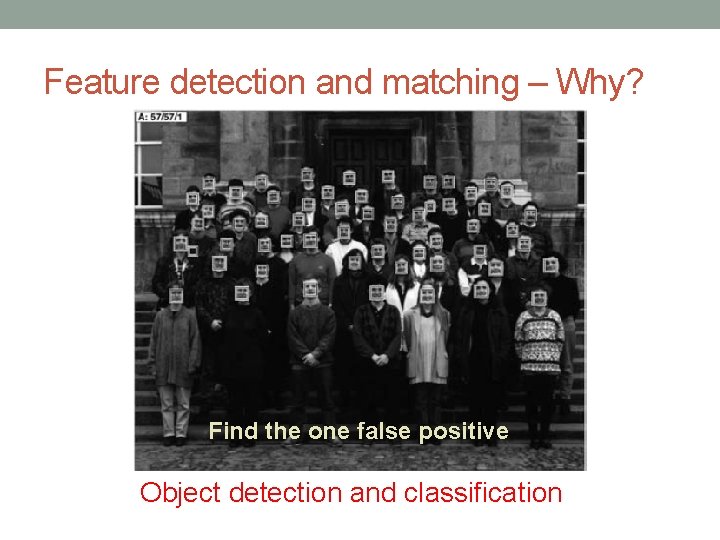 Feature detection and matching – Why?

A: 57/57/1

Find the one false positive

Object detection and classification